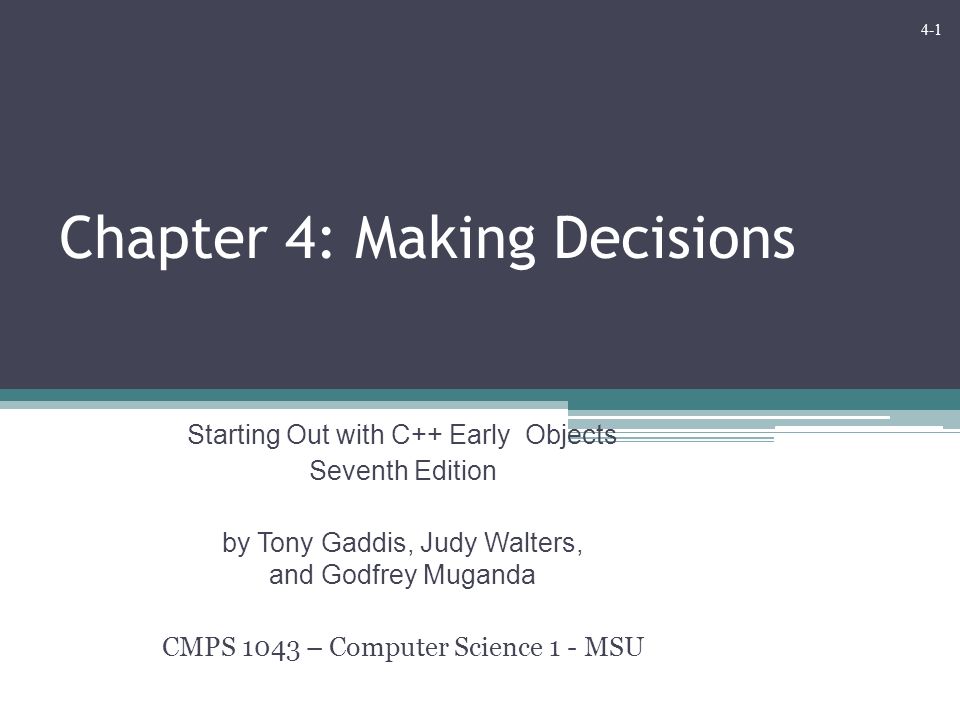 4-1

Chapter 4: Making Decisions

Starting Out with C++ Early Objects
Seventh Edition

by Tony Gaddis, Judy Walters, and Godfrey Muganda

CMPS 1043 – Computer Science 1 - MSU